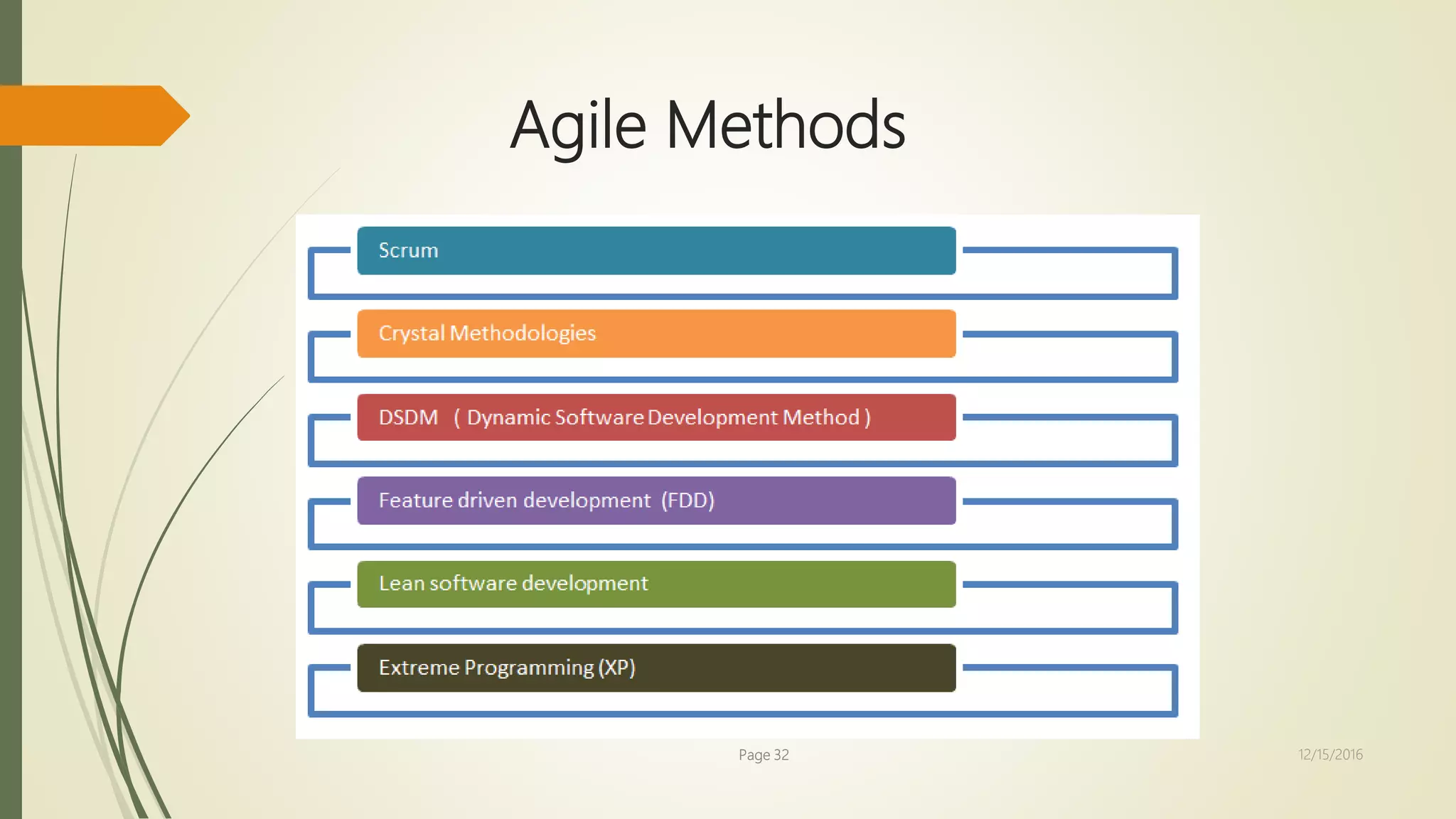 Agile Methods

Scrum

Crystal Methodologies

DSDM ( Dynamic Software Development Method )

Feature driven development (FDD)

Lean software development

Extreme Programming (XP)

Page 32

12/15/2016